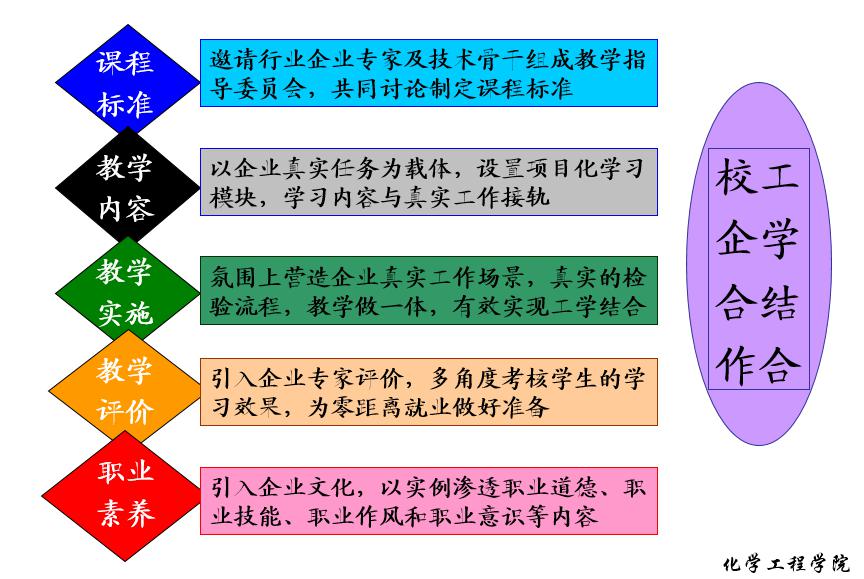 课程标准

邀请行业企业专家及技术骨干组成教学指导委员会，共同讨论制定课程标准

教学内容

以企业真实任务为载体，设置项目化学习模块，学习内容与真实工作接轨

教学实施

氛围上营造企业真实工作场景，真实的检验流程，教学做一体，有效实现工学结合

教学评价

引入企业专家评价，多角度考核学生的学习效果，为零距离就业做好准备

职业素养

引入企业文化，以实例渗透职业道德、职业技能、职业作风和职业意识等内容

校企合作

工学结合

化学工程学院